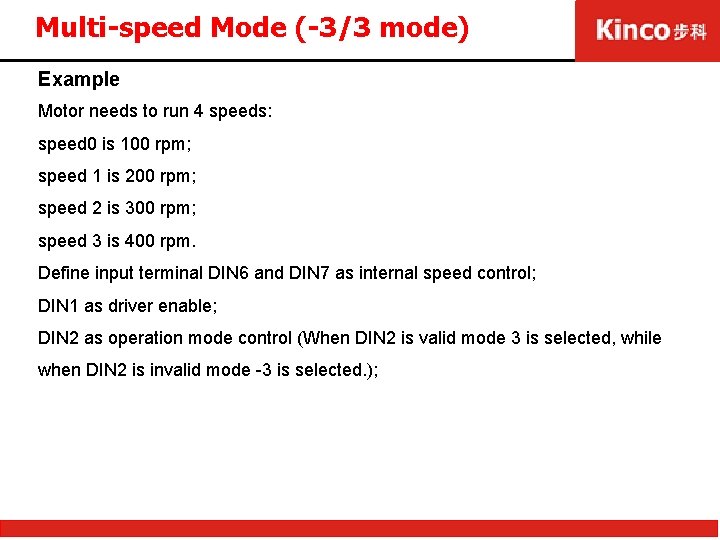 Multi-speed Mode (-3/3 mode)

Kinco 步科

Example

Motor needs to run 4 speeds:

speed0 is 100 rpm;

speed 1 is 200 rpm;

speed 2 is 300 rpm;

speed 3 is 400 rpm.

Define input terminal DIN6 and DIN7 as internal speed control;

DIN1 as driver enable;

DIN2 as operation mode control (When DIN2 is valid mode 3 is selected, while when DIN2 is invalid mode -3 is selected.);